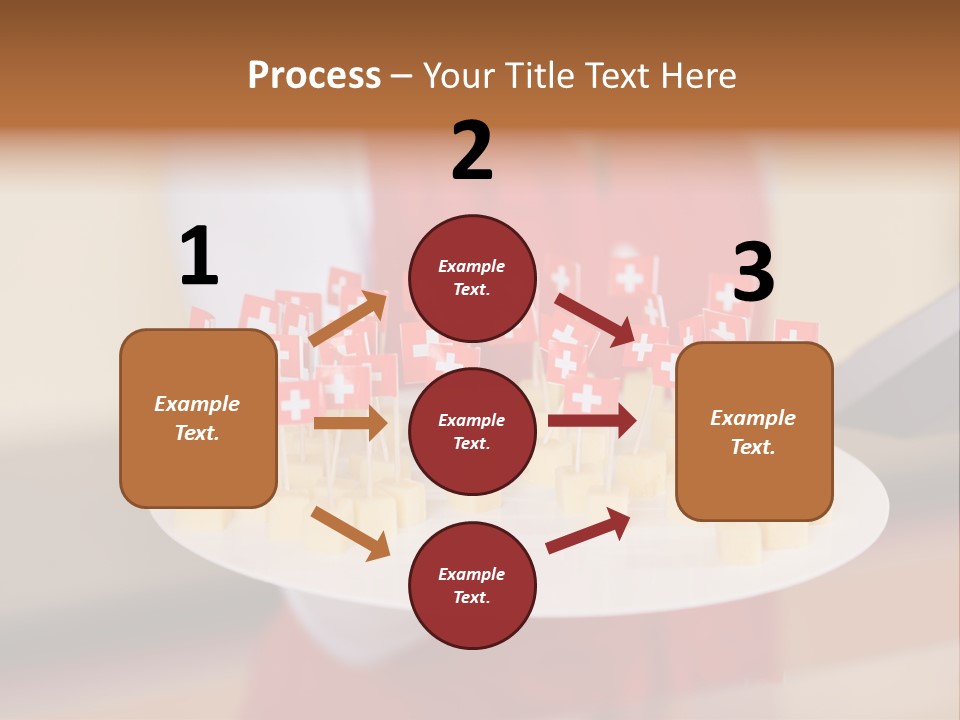 Process – Your Title Text Here

1

Example Text.

2

Example Text.

Example Text.

Example Text.

3

Example Text.